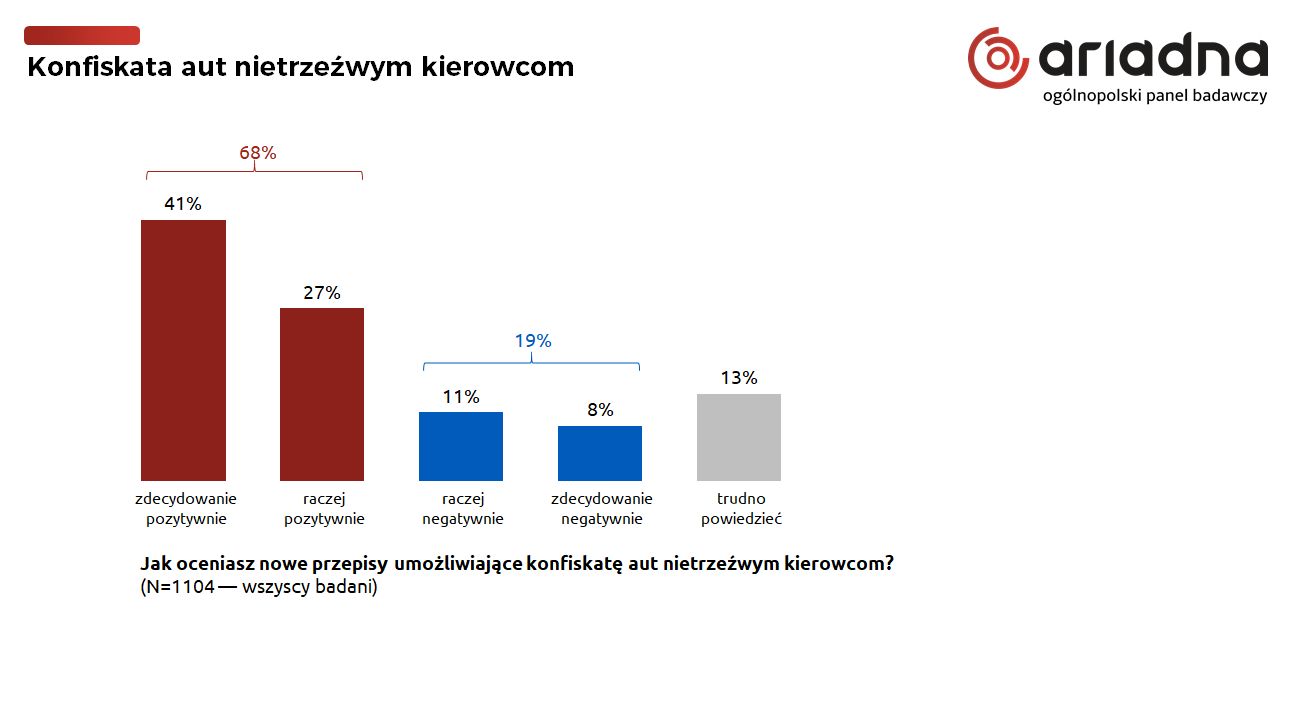 Konfiskata aut nietrzeźwym kierowcom

ariadna
ogólnopolski panel badawczy

68%

41%

27%

19%

11%

8%

13%

zdecydowanie pozytywnie

raczej pozytywnie

raczej negatywnie

zdecydowanie negatywnie

trudno powiedzieć

Jak oceniasz nowe przepisy umożliwiające konfiskatę aut nietrzeźwym kierowcom?
(N=1104 — wszyscy badani)